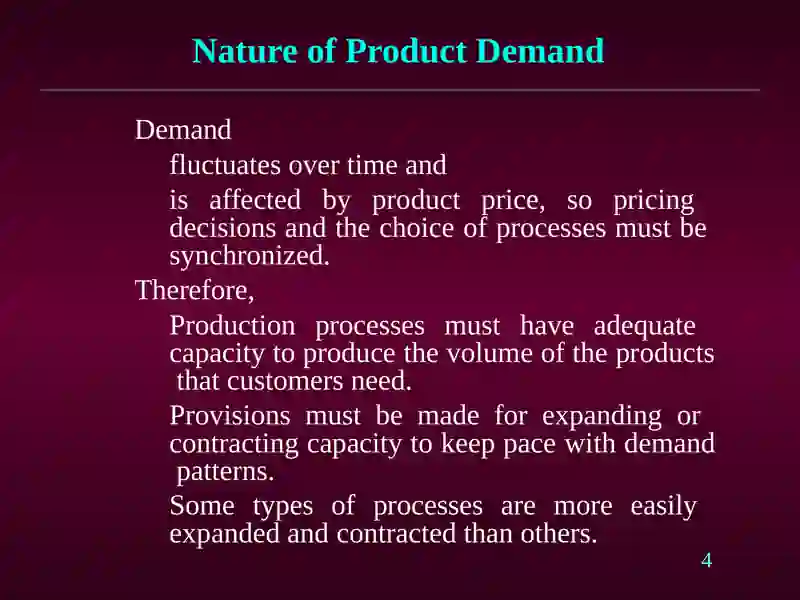 Nature of Product Demand

Demand

fluctuates over time and

is affected by product price, so pricing decisions and the choice of processes must be synchronized.

Therefore,

Production processes must have adequate capacity to produce the volume of the products that customers need.

Provisions must be made for expanding or contracting capacity to keep pace with demand patterns.

Some types of processes are more easily expanded and contracted than others.

4